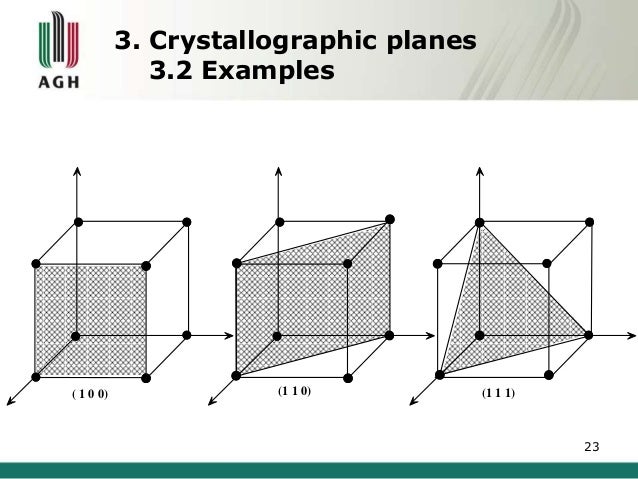 AGH

3. Crystallographic planes
3.2 Examples

( 1 0 0)

(1 1 0)

(1 1 1)

23